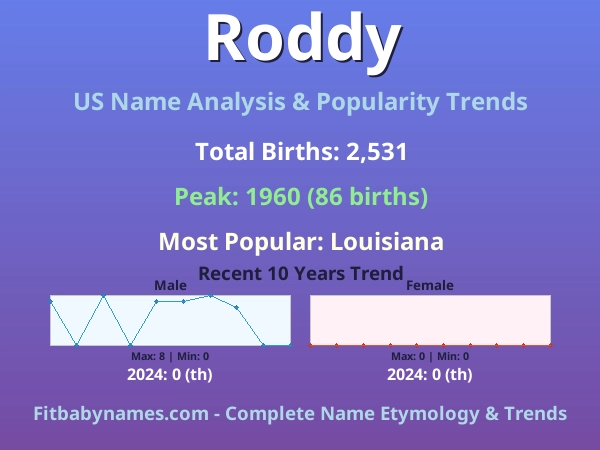 Roddy

US Name Analysis & Popularity Trends

Total Births: 2,531

Peak: 1960 (86 births)

Most Popular: Louisiana

Recent 10 Years Trend

Male

Max: 8 | Min: 0

2024: 0 (th)

Female

Max: 0 | Min: 0

2024: 0 (th)

Fitbabynames.com - Complete Name Etymology & Trends